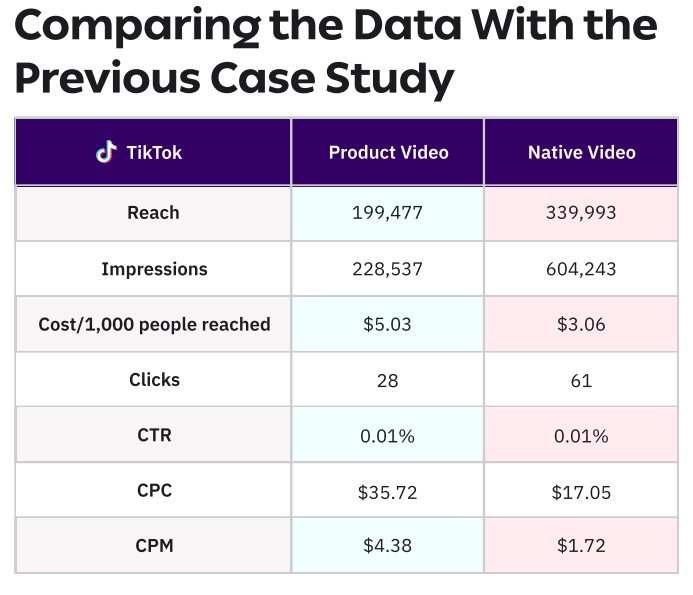 Comparing the Data With the Previous Case Study

| TikTok | Product Video | Native Video |
|---|---|---|
| Reach | 199,477 | 339,993 |
| Impressions | 228,537 | 604,243 |
| Cost/1,000 people reached | \$5.03 | \$3.06 |
| Clicks | 28 | 61 |
| CTR | 0.01% | 0.01% |
| CPC | \$35.72 | \$17.05 |
| CPM | \$4.38 | \$1.72 |